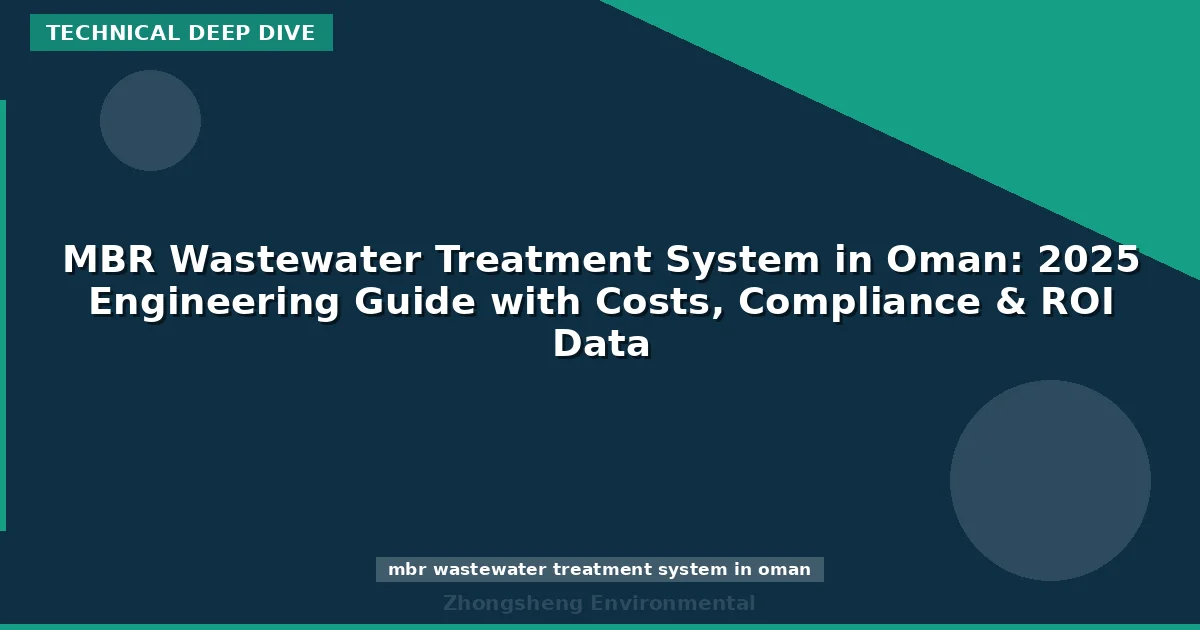 TECHNICAL DEEP DIVE

MBR Wastewater Treatment System in Oman: 2025 Engineering Guide with Costs, Compliance & ROI Data

mbr wastewater treatment system in oman

Zhongsheng Environmental